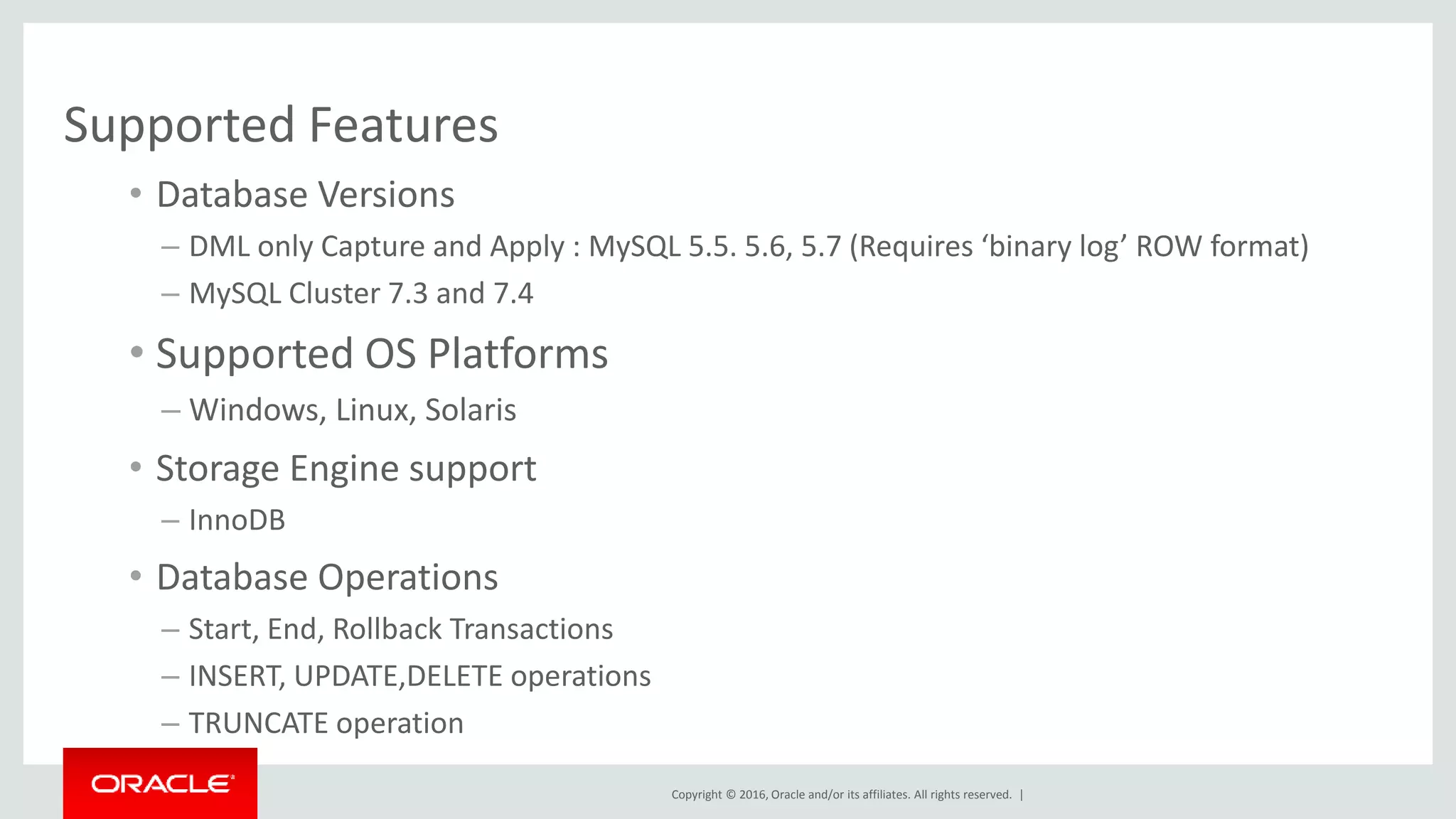 Supported Features

• Database Versions

– DML only Capture and Apply : MySQL 5.5. 5.6, 5.7 (Requires ‘binary log’ ROW format)

– MySQL Cluster 7.3 and 7.4

• Supported OS Platforms

– Windows, Linux, Solaris

• Storage Engine support

– InnoDB

• Database Operations

– Start, End, Rollback Transactions

– INSERT, UPDATE,DELETE operations

– TRUNCATE operation

ORACLE

Copyright © 2016, Oracle and/or its affiliates. All rights reserved. |